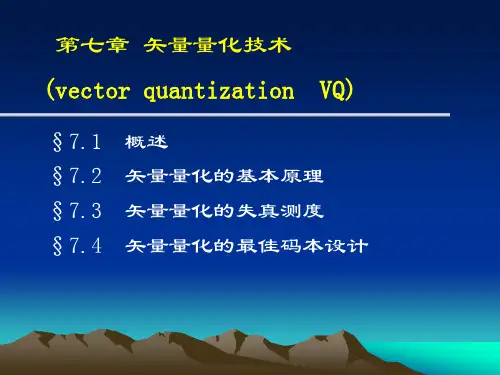 第七章 矢量量化技术

(vector quantization VQ)

§7.1 概述

§7.2 矢量量化的基本原理

§7.3 矢量量化的失真测度

§7.4 矢量量化的最佳码本设计